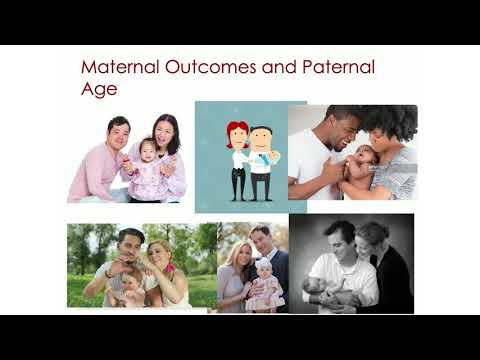 Maternal Outcomes and Paternal Age